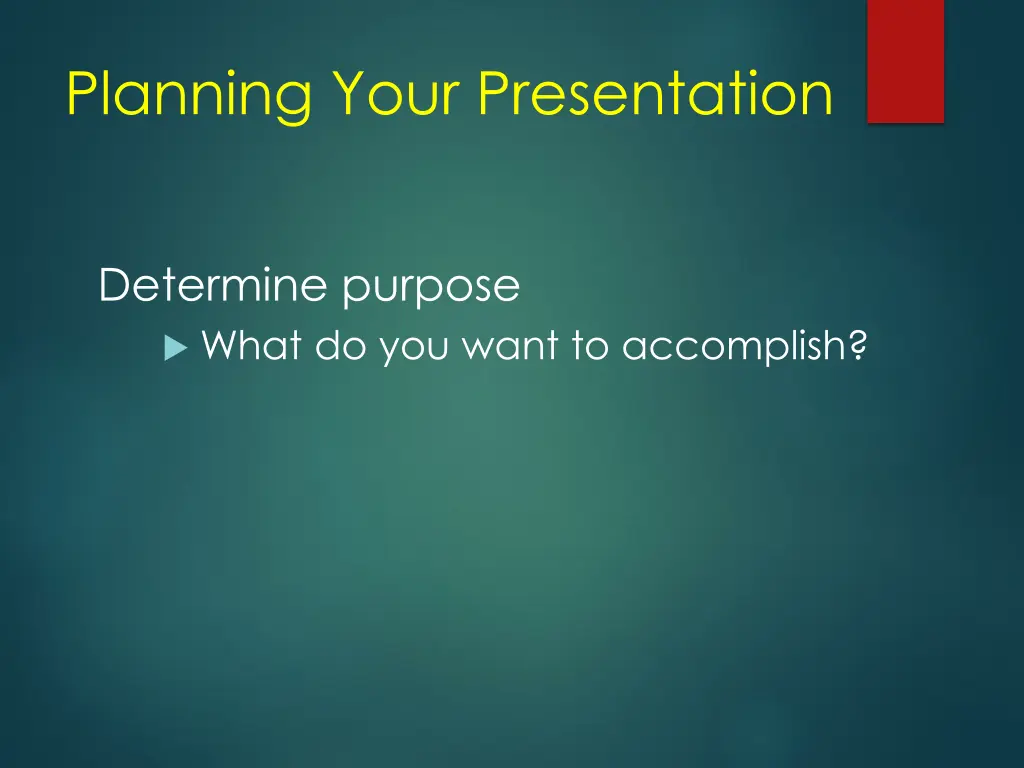 Planning Your Presentation

Determine purpose

What do you want to accomplish?